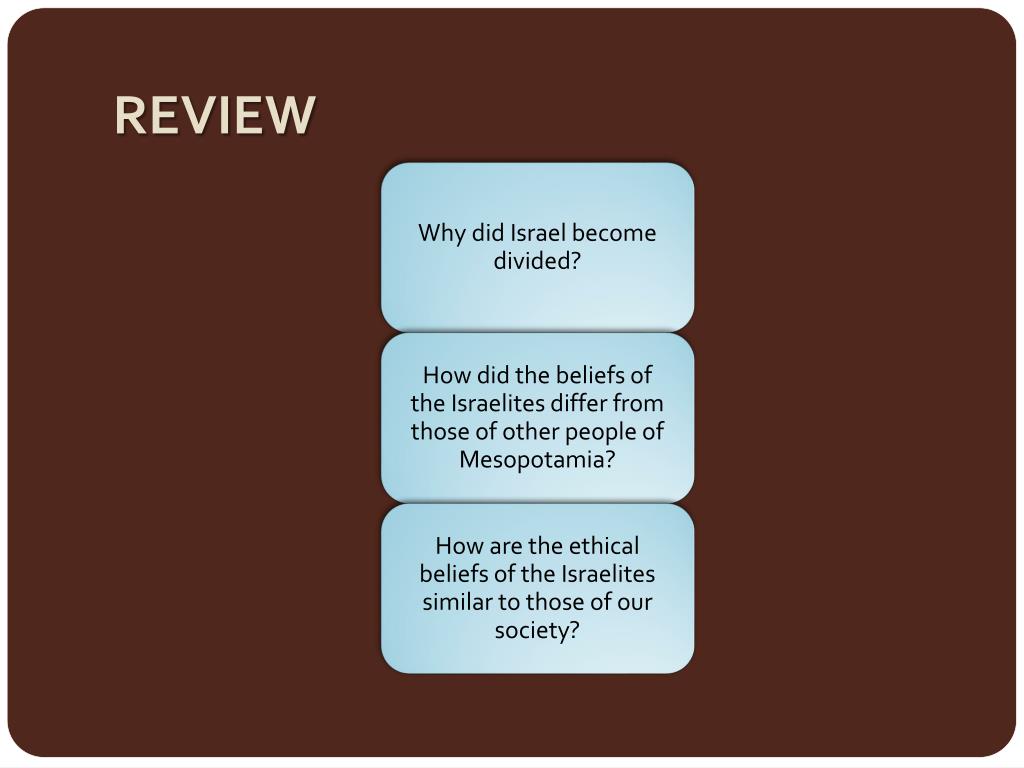 REVIEW

Why did Israel become divided?

How did the beliefs of the Israelites differ from those of other people of Mesopotamia?

How are the ethical beliefs of the Israelites similar to those of our society?